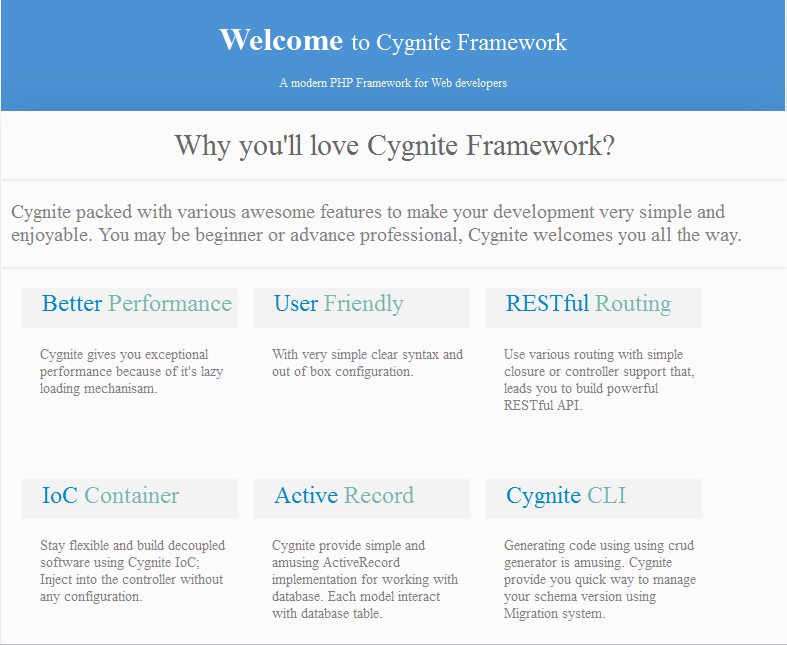 Welcome to Cygnite Framework

A modern PHP Framework for Web developers

Why you'll love Cygnite Framework?

Cygnite packed with various awesome features to make your development very simple and enjoyable. You may be beginner or advance professional, Cygnite welcomes you all the way.

Better Performance

Cygnite gives you exceptional performance because of it's lazy loading mechanisam.

User Friendly

With very simple clear syntax and out of box configuration.

RESTful Routing

Use various routing with simple closure or controller support that, leads you to build powerful RESTful API.

IoC Container

Stay flexible and build decoupled software using Cygnite IoC; Inject into the controller without any configuration.

Active Record

Cygnite provide simple and amusing ActiveRecord implementation for working with database. Each model interact with database table.

Cygnite CLI

Generating code using using crud generator is amusing. Cygnite provide you quick way to manage your schema version using Migration system.